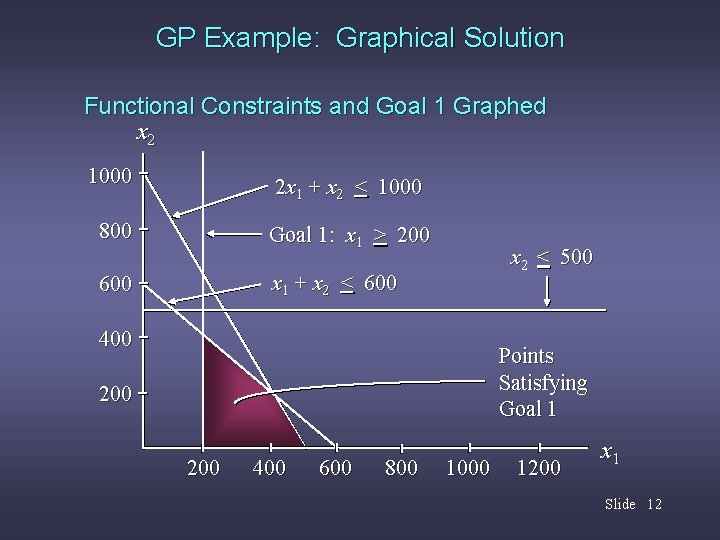 GP Example: Graphical Solution

Functional Constraints and Goal 1 Graphed

$x_2$

1000

800

600

400

200

$2x_1 + x_2 \leq 1000$

Goal 1: $x_1 \geq 200$

$x_1 + x_2 \leq 600$

$x_2 \leq 500$

Points Satisfying Goal 1

200 400 600 800 1000 1200

$x_1$

Slide 12